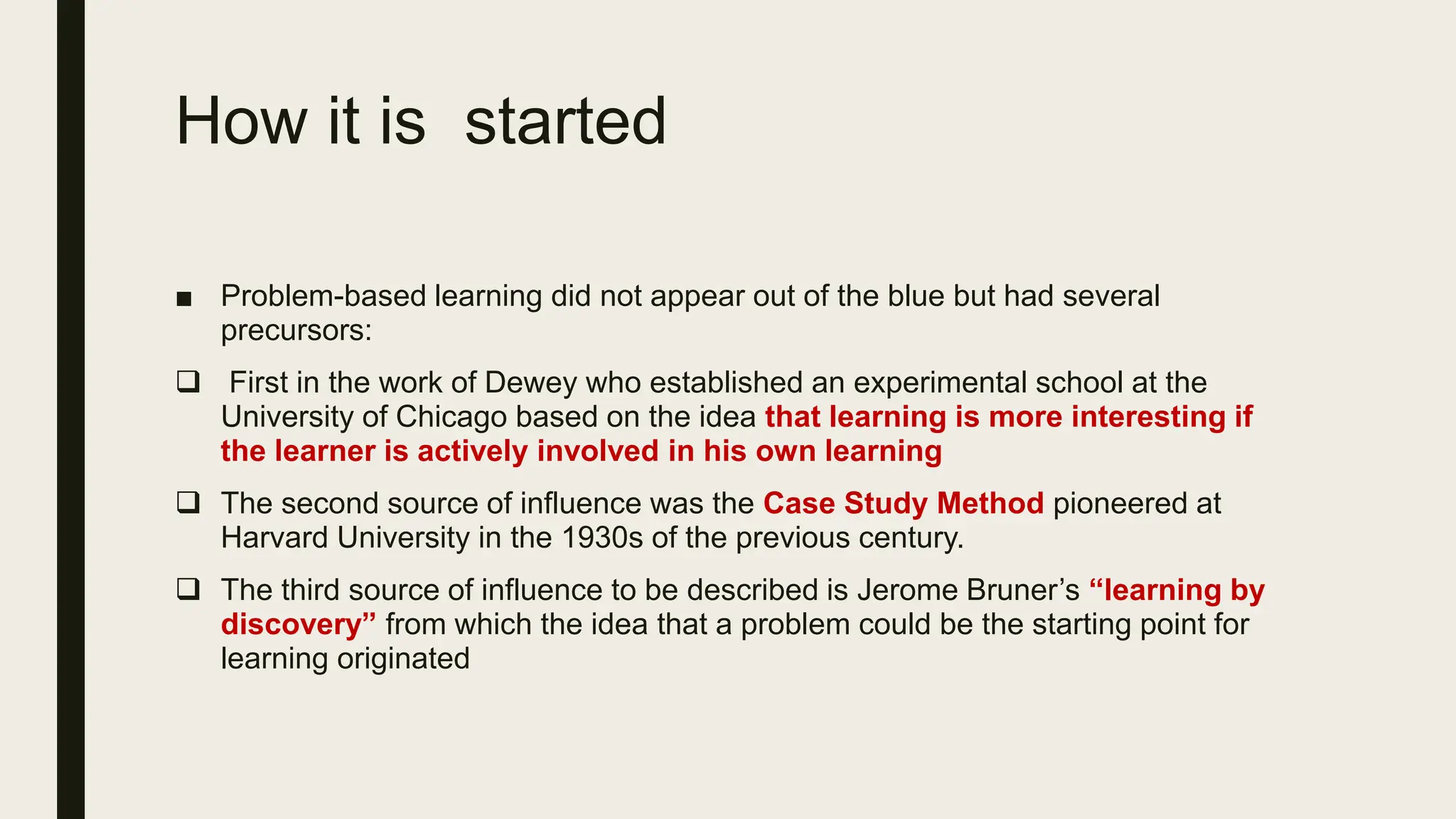 How it is  started

■ Problem-based learning did not appear out of the blue but had several precursors:

❑ First in the work of Dewey who established an experimental school at the University of Chicago based on the idea that learning is more interesting if the learner is actively involved in his own learning

❑ The second source of influence was the Case Study Method pioneered at Harvard University in the 1930s of the previous century.

❑ The third source of influence to be described is Jerome Bruner's "learning by discovery" from which the idea that a problem could be the starting point for learning originated